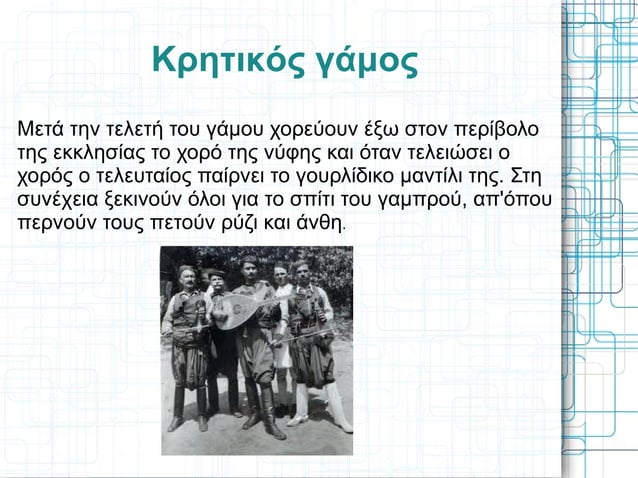 Κρητικός γάμος

Μετά την τελετή του γάμου χορεύουν έξω στον περίβολο της εκκλησίας το χορό της νύφης και όταν τελειώσει ο χορός ο τελευταίος παίρνει το γουρλίδικο μαντίλι της. Στη συνέχεια ξεκινούν όλοι για το σπίτι του γαμπρού, απ'όπου περνούν τους πετούν ρύζι και άνθη.